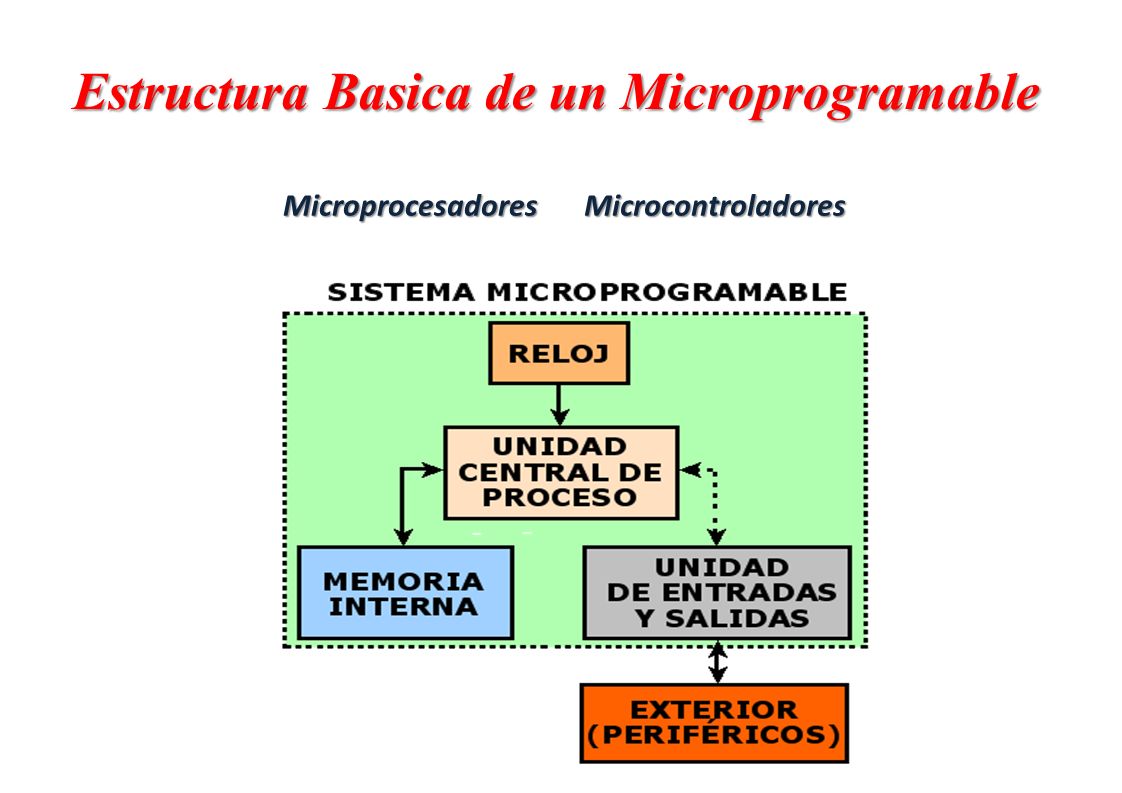 Estructura Basica de un Microprogramable

Microprocesadores Microcontroladores

SISTEMA MICROPROGRAMABLE

RELOJ

UNIDAD CENTRAL DE PROCESO

MEMORIA INTERNA

UNIDAD DE ENTRADAS Y SALIDAS

EXTERIOR (PERIFÉRICOS)